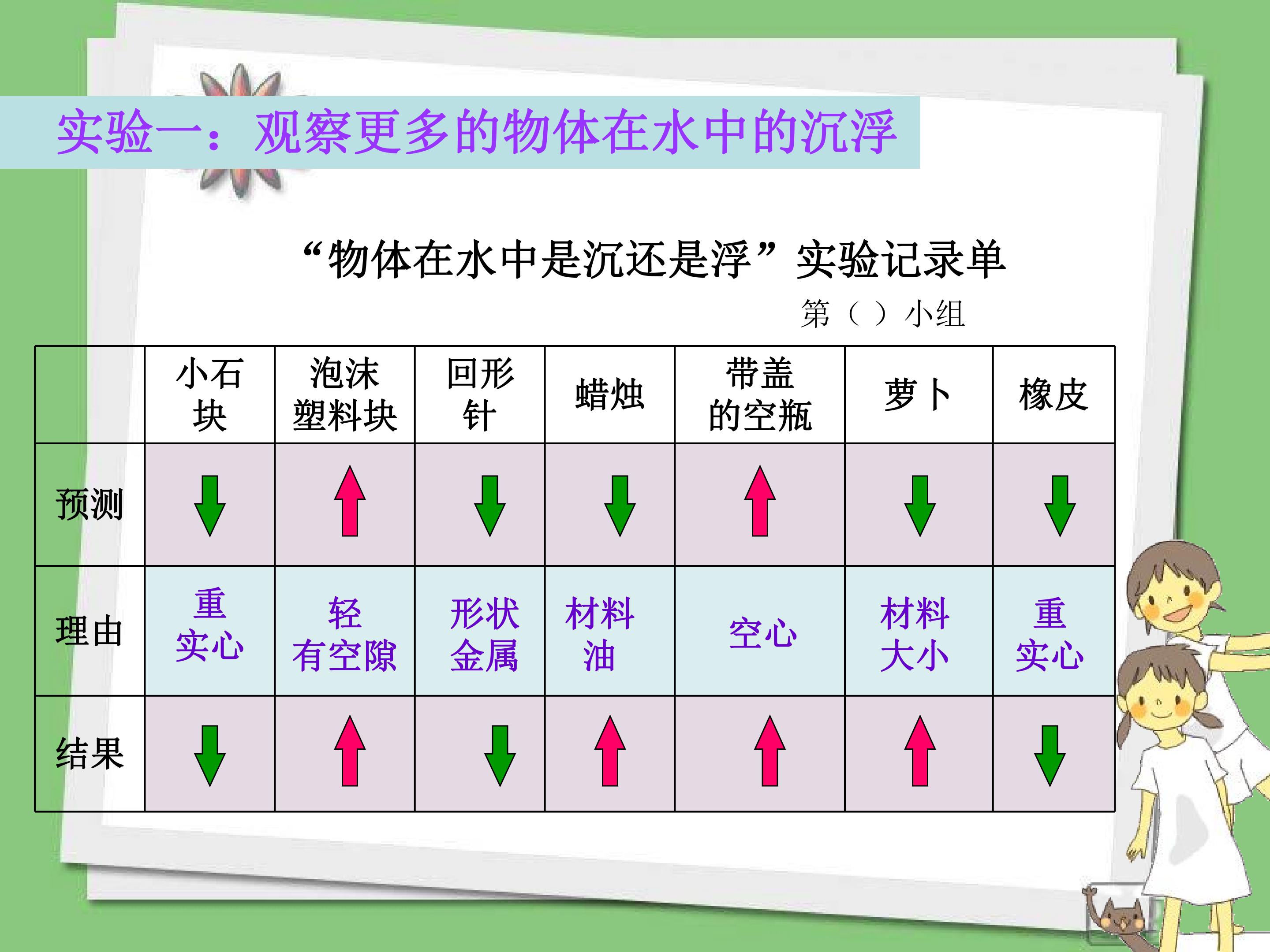 实验一：观察更多的物体在水中的沉浮

“物体在水中是沉还是浮”实验记录单

第（ ）小组

|  | 小石块 | 泡沫塑料块 | 回形针 | 蜡烛 | 带盖的空瓶 | 萝卜 | 橡皮 |
|---|---|---|---|---|---|---|---|
| 预测 | ↓ | ↑ | ↓ | ↓ | ↑ | ↓ | ↓ |
| 理由 | 重 实心 | 轻 有空隙 | 形状 金属 | 材料 油 | 空心 | 材料 大小 | 重 实心 |
| 结果 | ↓ | ↑ | ↓ | ↑ | ↑ | ↑ | ↓ |